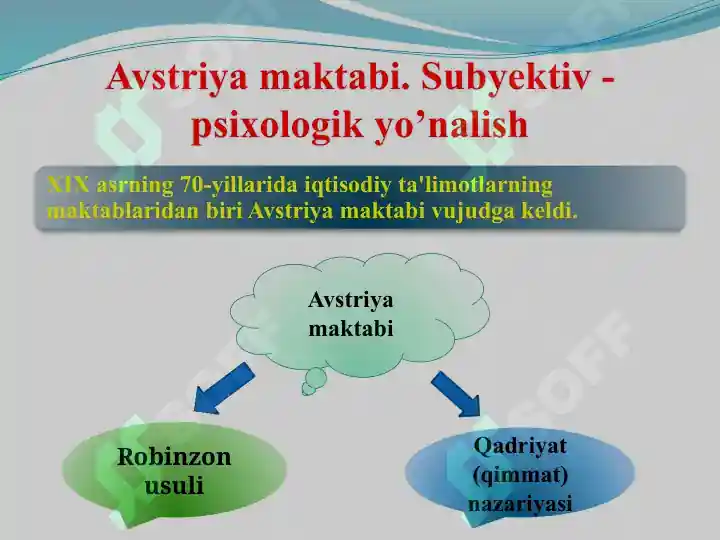 Avstriya maktabi. Subyektiv - psixologik yo’nalish

XIX asrning 70-yillarida iqtisodiy ta'limotlarning maktablaridan biri Avstriya maktabi vujudga keldi.

Avstriya maktabi

Robinzon usuli

Qadriyat (qimmat) nazariyasi

SOFF